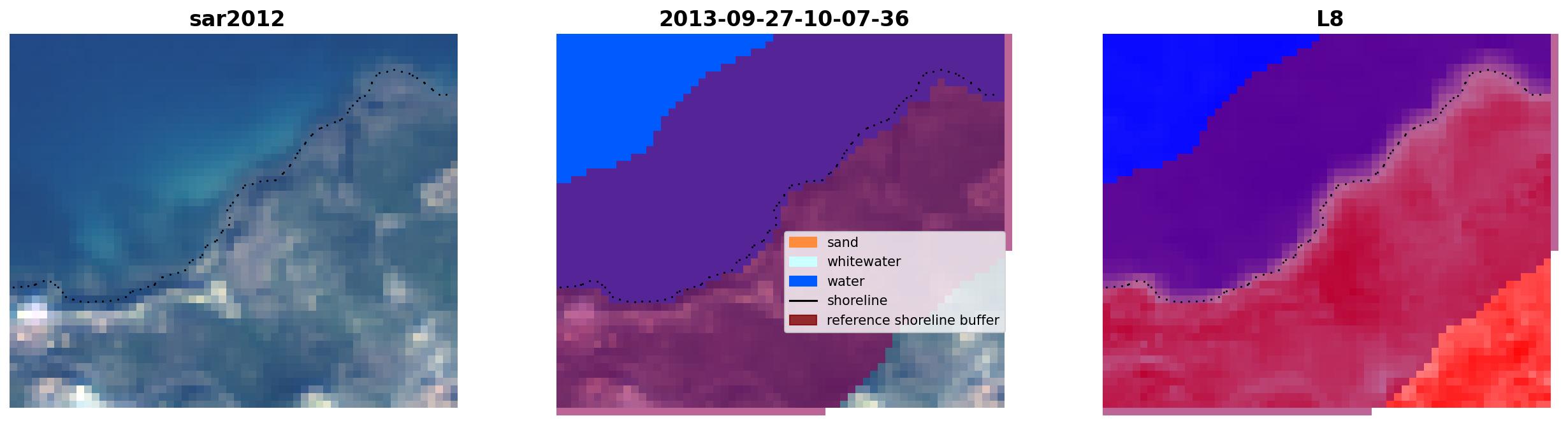 sar2012

2013-09-27-10-07-36

sand
whitewater
water
shoreline
reference shoreline buffer

L8